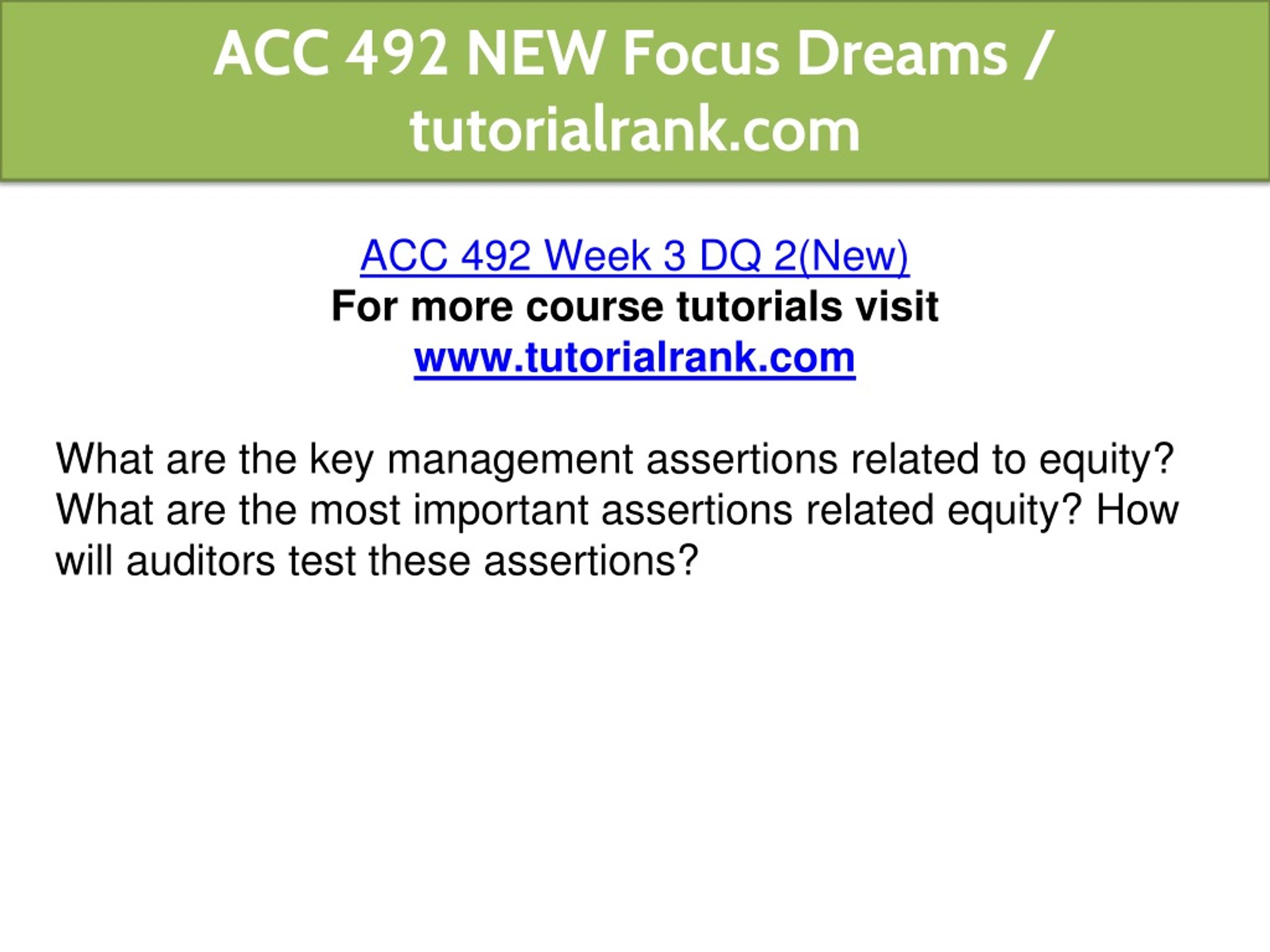 ACC 492 NEW Focus Dreams / tutorialrank.com

ACC 492 Week 3 DQ 2(New)
For more course tutorials visit
www.tutorialrank.com

What are the key management assertions related to equity? What are the most important assertions related equity? How will auditors test these assertions?